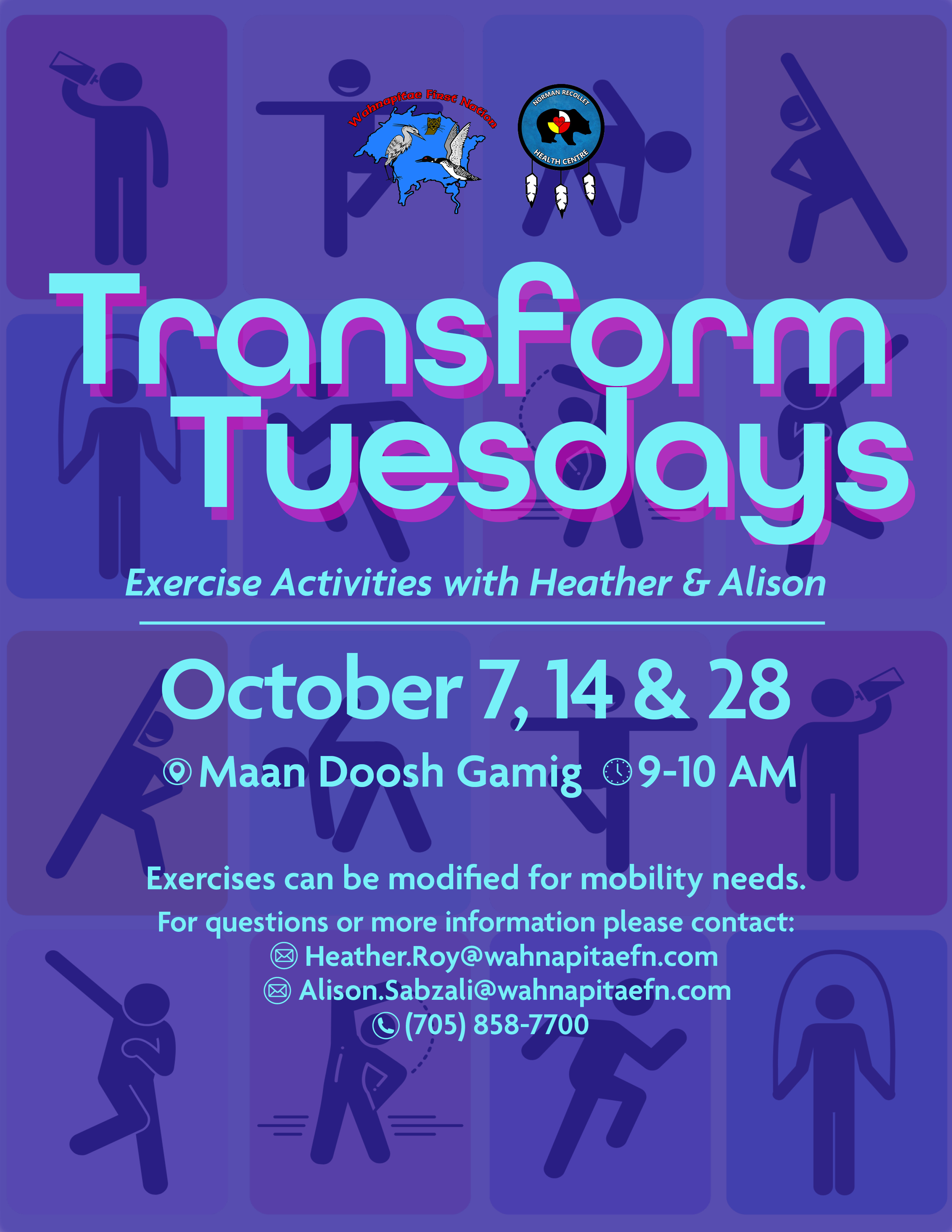 Wahnapitae First Nation

NORMAN RECOLLET HEALTH CENTRE

Transform Tuesdays

Exercise Activities with Heather & Alison

October 7, 14 & 28

Maan Doosh Gamig 9-10 AM

Exercises can be modified for mobility needs.

For questions or more information please contact:
Heather.Roy@wahnapitaefn.com
Alison.Sabzali@wahnapitaefn.com
(705) 858-7700